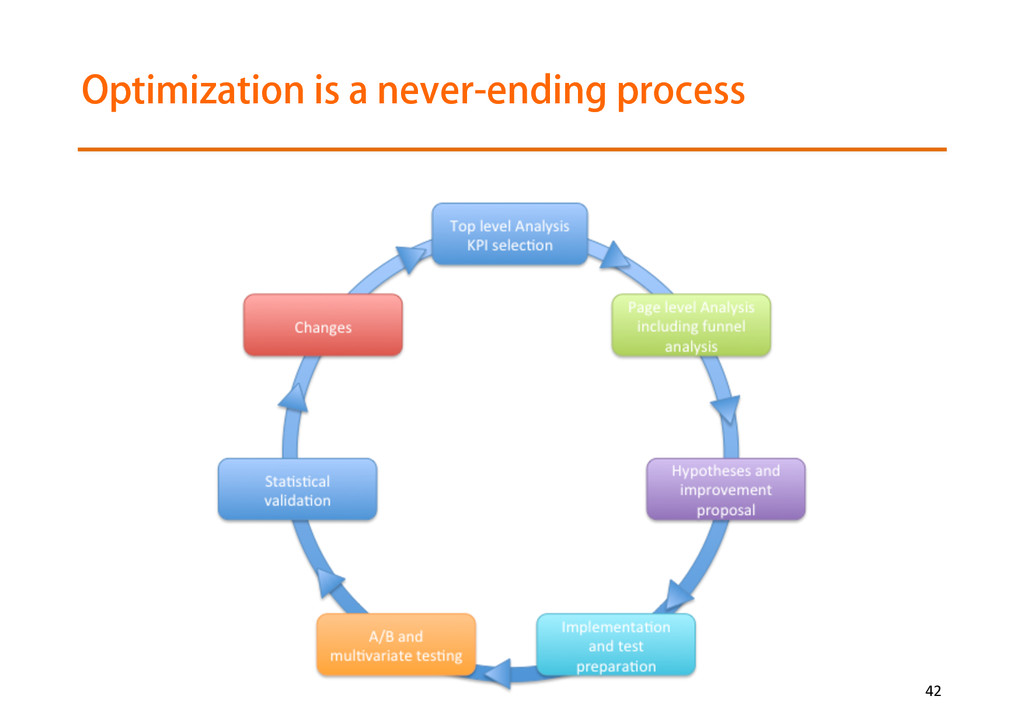 Optimization is a never-ending process

Top level Analysis KPI selection

Page level Analysis including funnel analysis

Hypotheses and improvement proposal

Implementation and test preparation

A/B and multivariate testing

Statistical validation

Changes

42